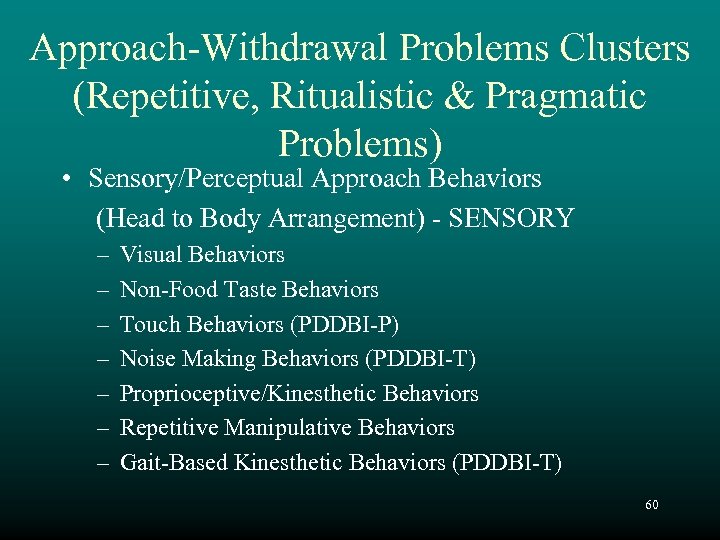 Approach-Withdrawal Problems Clusters (Repetitive, Ritualistic & Pragmatic Problems)

• Sensory/Perceptual Approach Behaviors (Head to Body Arrangement) - SENSORY
– Visual Behaviors
– Non-Food Taste Behaviors
– Touch Behaviors (PDDBI-P)
– Noise Making Behaviors (PDDBI-T)
– Proprioceptive/Kinesthetic Behaviors
– Repetitive Manipulative Behaviors
– Gait-Based Kinesthetic Behaviors (PDDBI-T)

60